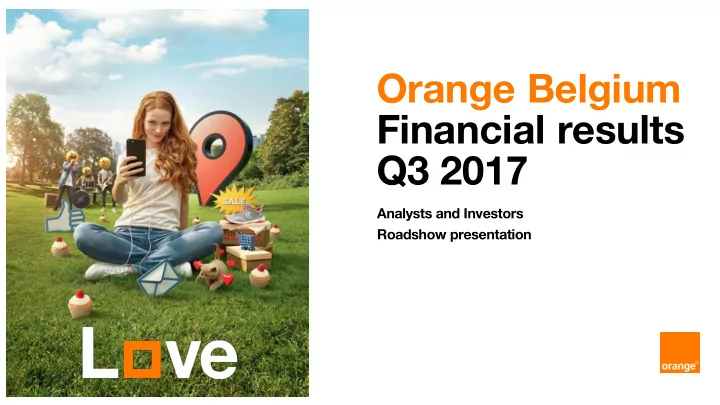 SALE

Love

Orange Belgium
Financial results
Q3 2017

Analysts and Investors
Roadshow presentation

orange